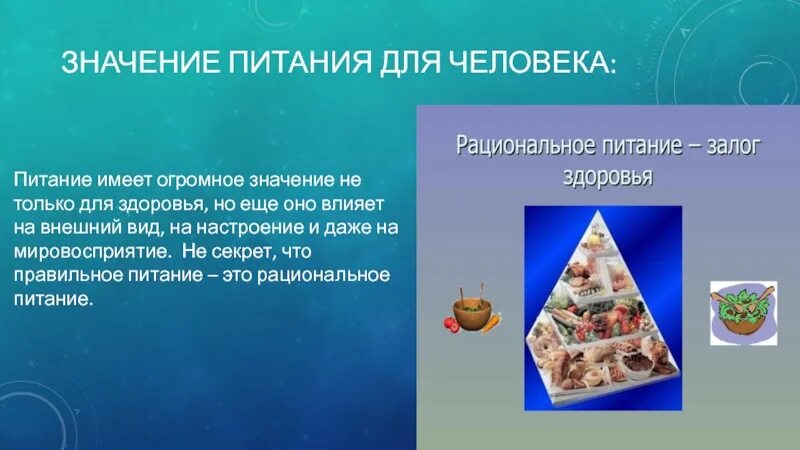 ЗНАЧЕНИЕ ПИТАНИЯ ДЛЯ ЧЕЛОВЕКА:

Питание имеет огромное значение не только для здоровья, но еще оно влияет на внешний вид, на настроение и даже на мировосприятие. Не секрет, что правильное питание – это рациональное питание.

Рациональное питание – залог здоровья